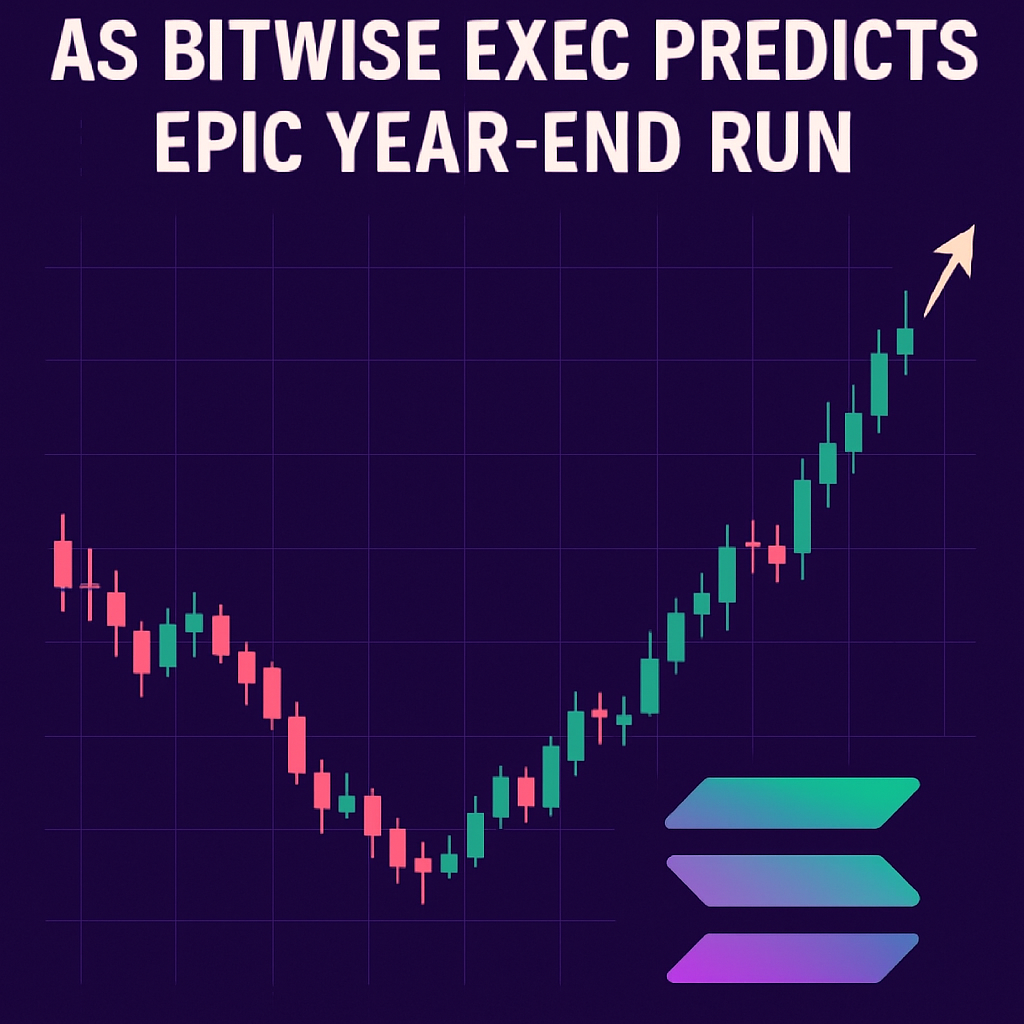 AS BITWISE EXEC PREDICTS EPIC YEAR-END RUN